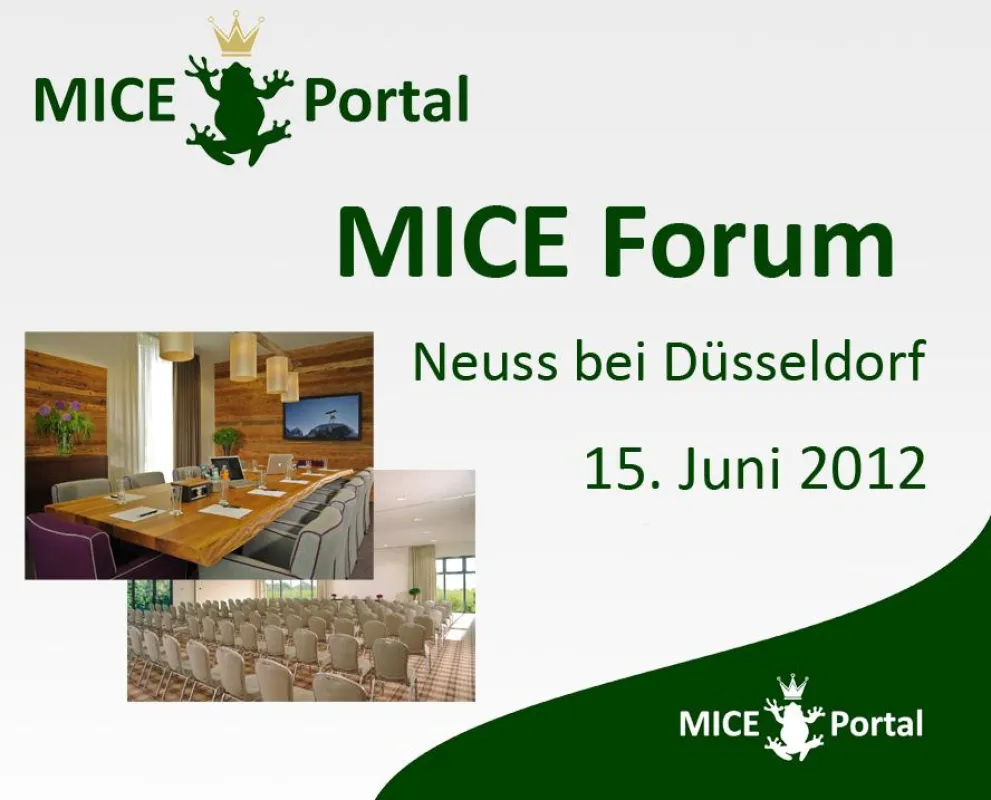 MICE Portal

MICE Forum

Neuss bei Düsseldorf

15. Juni 2012

MICE Portal